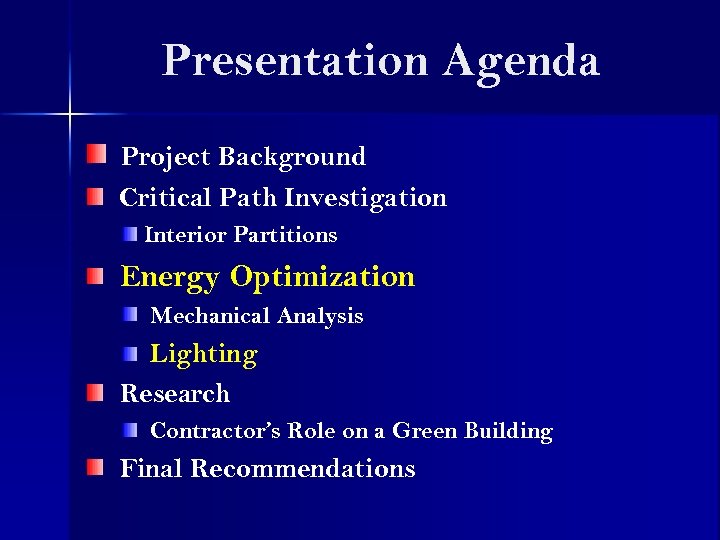 Presentation Agenda

Project Background
Critical Path Investigation
Interior Partitions
Energy Optimization
Mechanical Analysis
Lighting
Research
Contractor's Role on a Green Building
Final Recommendations